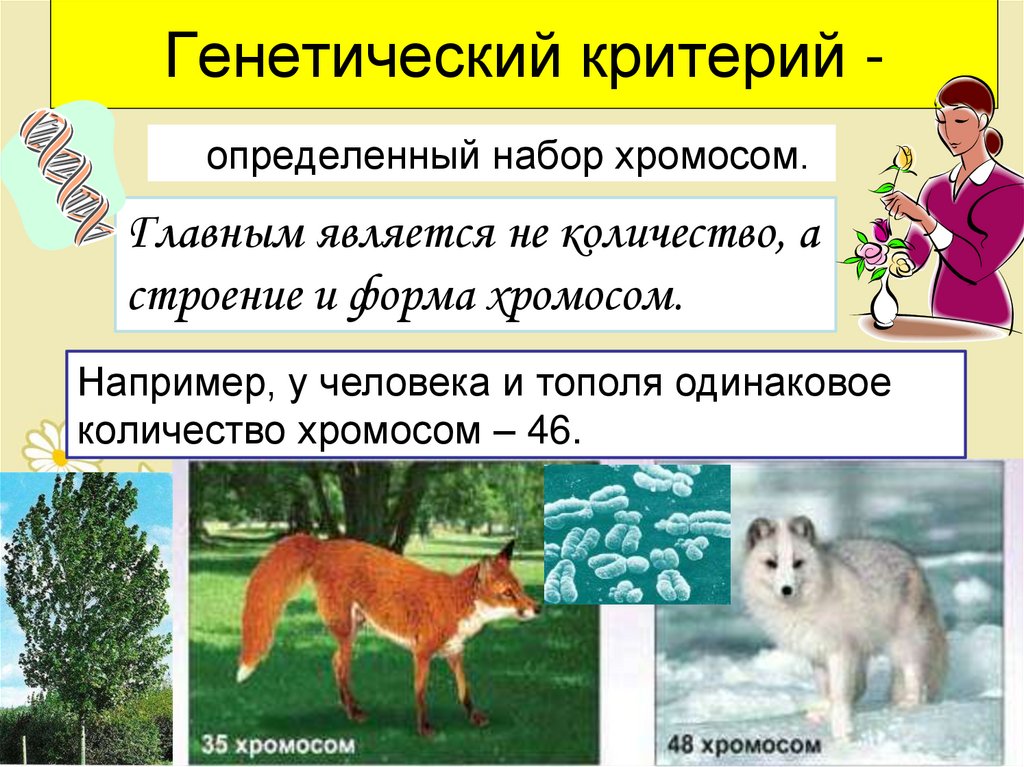 Генетический критерий -

определенный набор хромосом.

Главным является не количество, а строение и форма хромосом.

Например, у человека и тополя одинаковое количество хромосом – 46.

35 хромосом

48 хромосом